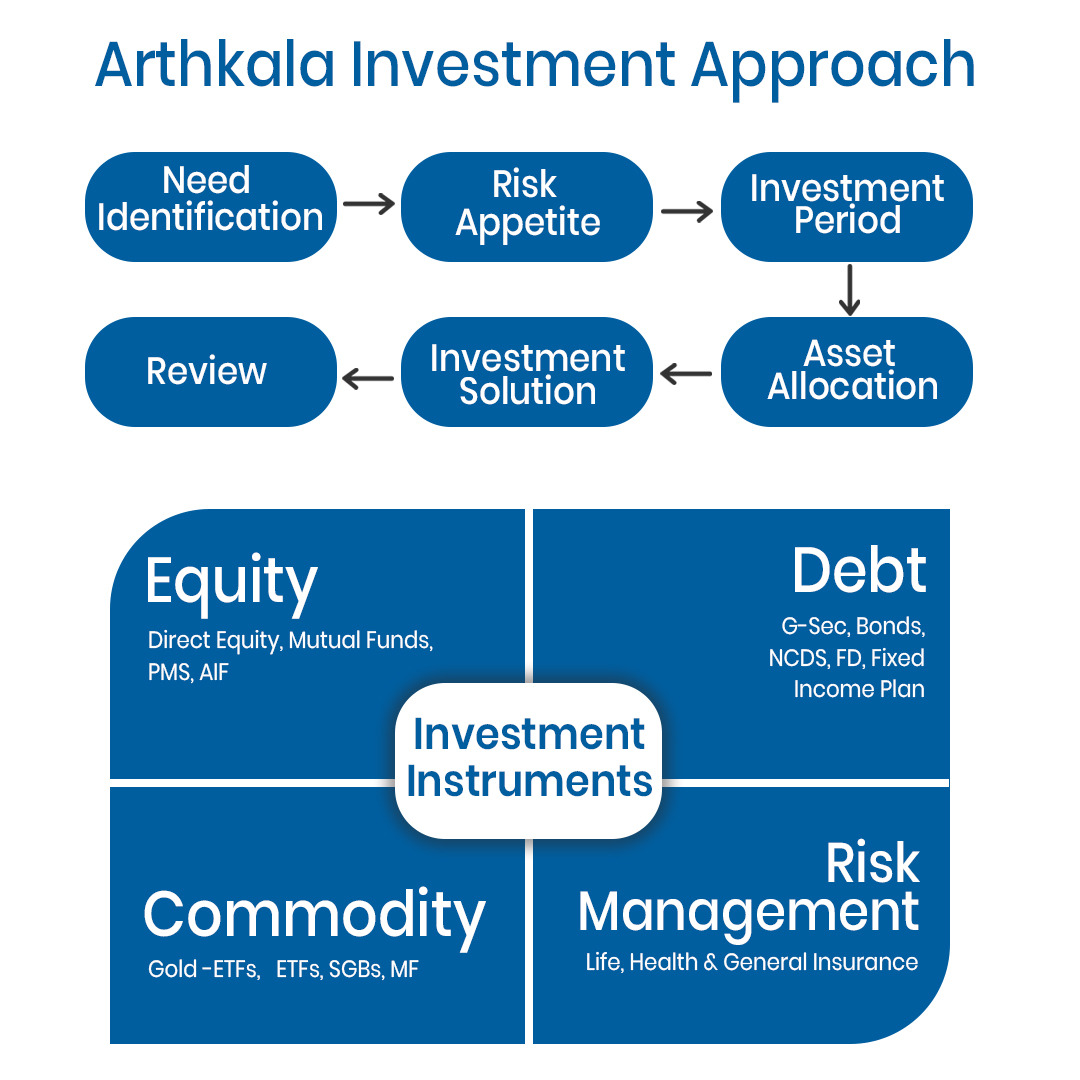 Arthkala Investment Approach

Need Identification

Risk Appetite

Investment Period

Asset Allocation

Investment Solution

Review

Equity

Direct Equity, Mutual Funds, PMS, AIF

Debt

G-Sec, Bonds, NCDS, FD, Fixed Income Plan

Investment Instruments

Commodity

Gold -ETFs, ETFs, SGBs, MF

Risk Management

Life, Health & General Insurance